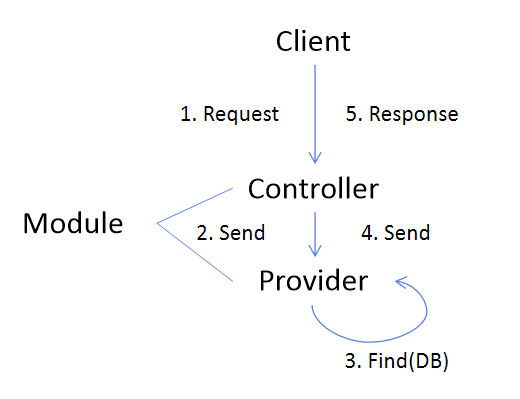 Client

1. Request

5. Response

Controller

Module

2. Send

4. Send

Provider

3. Find(DB)